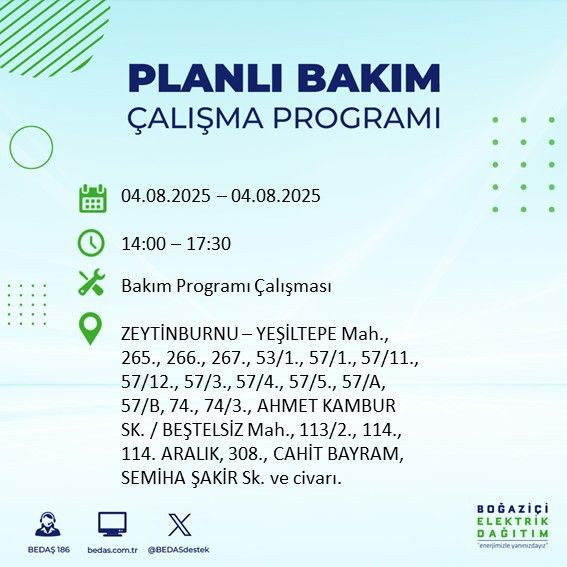 PLANLI BAKIM
ÇALIŞMA PROGRAMI

04.08.2025 – 04.08.2025

14:00 – 17:30

Bakım Programı Çalışması

ZEYTİNBURNU – YEŞİLTEPE Mah., 265., 266., 267., 53/1., 57/1., 57/11., 57/12., 57/3., 57/4., 57/5., 57/A, 57/B, 74., 74/3., AHMET KAMBUR SK. / BEŞTELSİZ Mah., 113/2., 114., 114. ARALIK, 308., CAHİT BAYRAM, SEMİHA ŞAKİR Sk. ve civarı.

BEDAŞ 186
bedas.com.tr
@BEDASdestek

BOĞAZİÇİ
ELEKTRİK
DAĞITIM
"enerjimizle yanınızdayız"